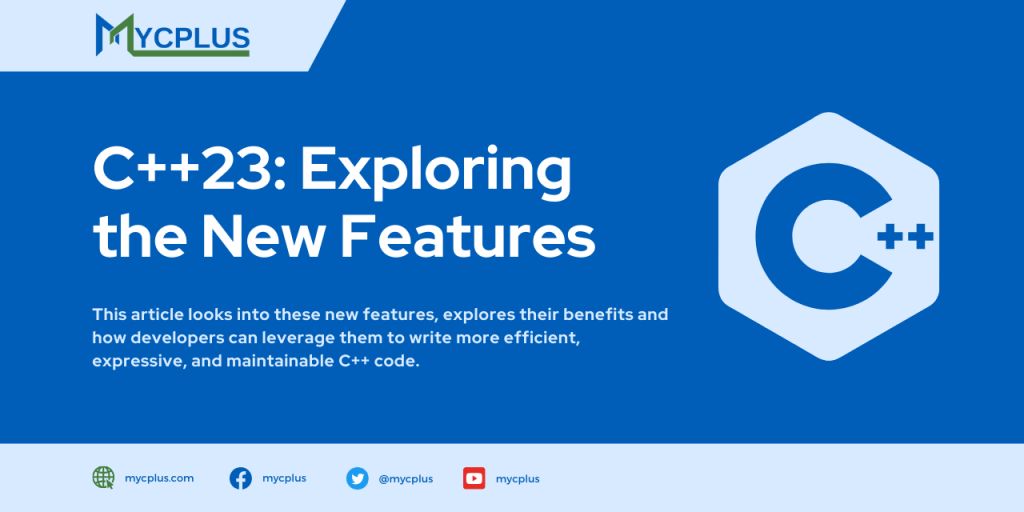 MYCPLUS

C++23: Exploring the New Features

This article looks into these new features, explores their benefits and how developers can leverage them to write more efficient, expressive, and maintainable C++ code.

C++

mycplus.com mycplus @mycplus mycplus